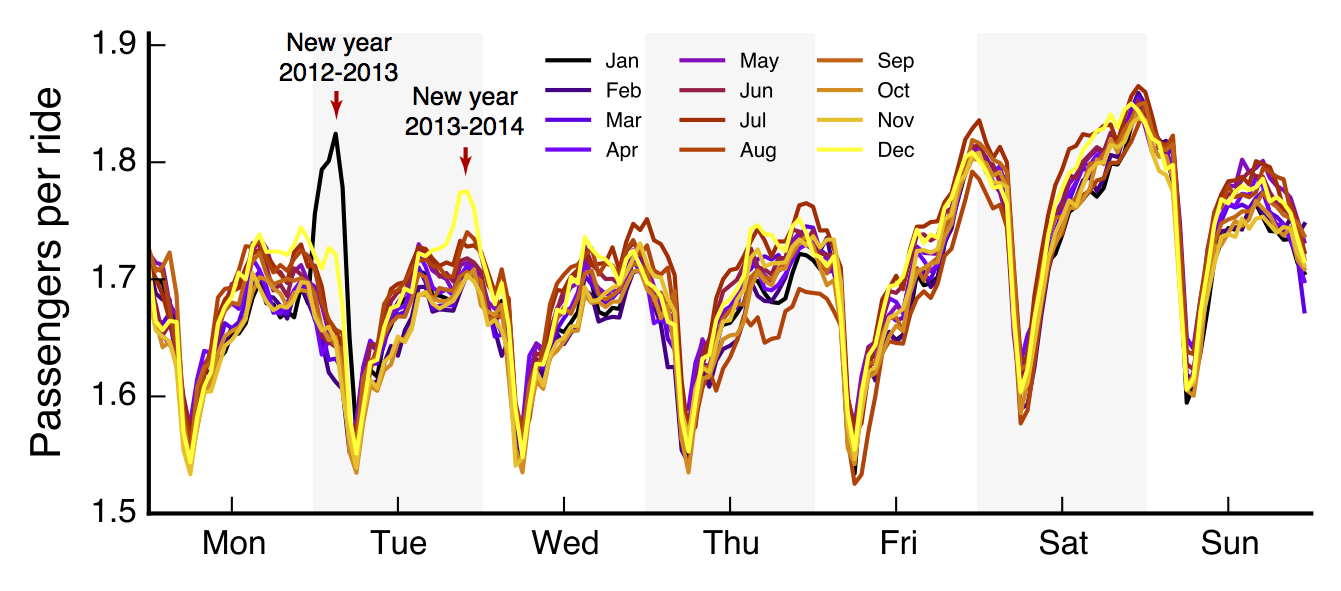 Passengers per ride

1.9
1.8
1.7
1.6
1.5

New year 2012-2013

New year 2013-2014

Jan
Feb
Mar
Apr
May
Jun
Jul
Aug
Sep
Oct
Nov
Dec

Mon
Tue
Wed
Thu
Fri
Sat
Sun